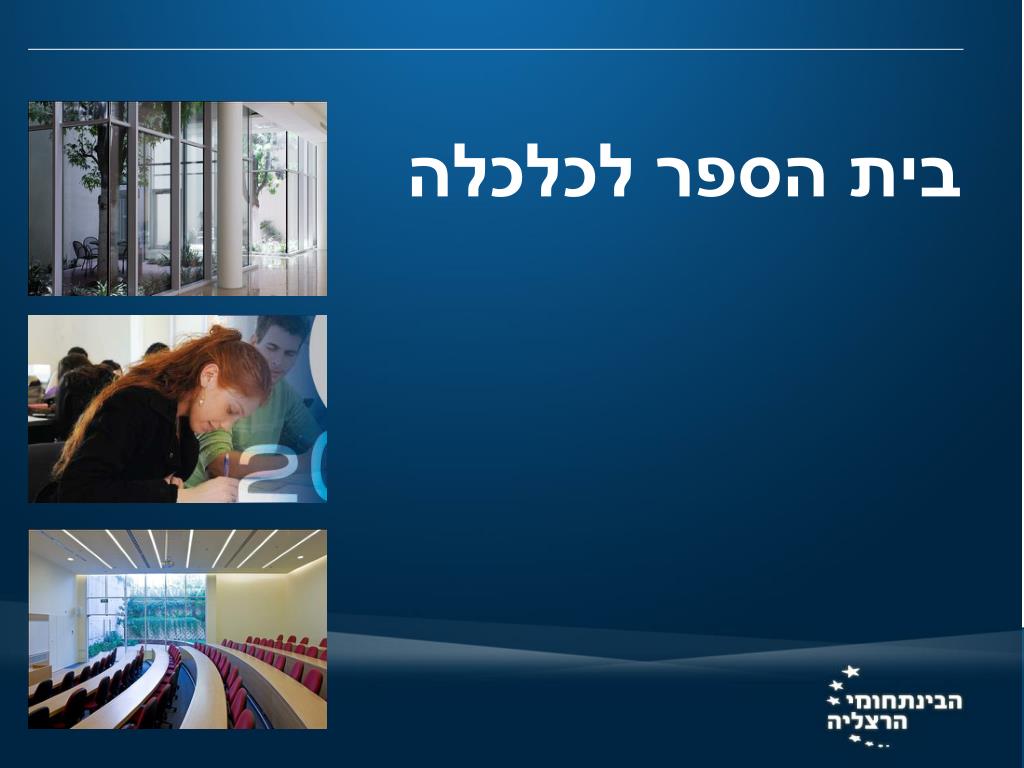 בית הספר לכלכלה

הבינתחומי
הרצליה